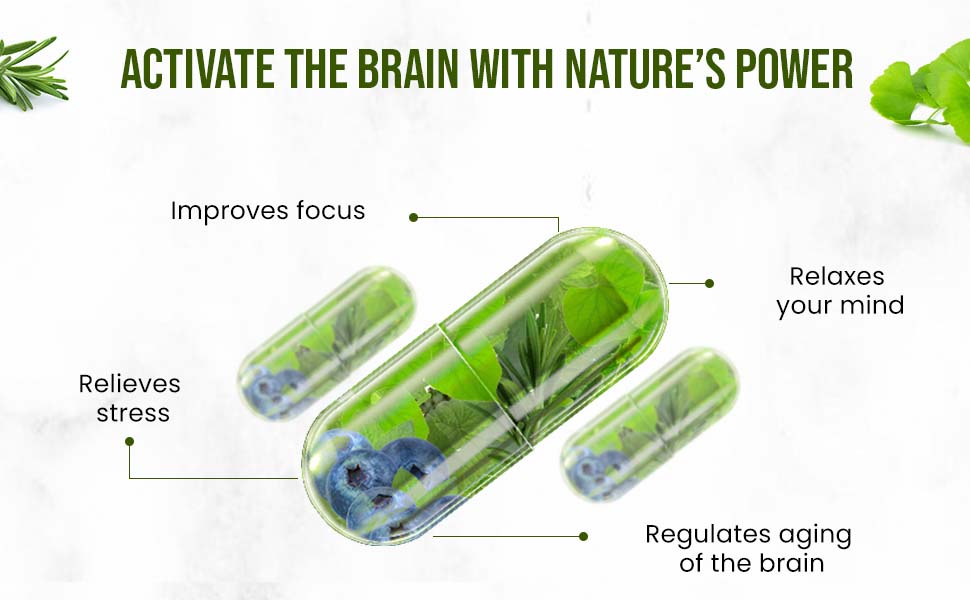 ACTIVATE THE BRAIN WITH NATURE'S POWER

Improves focus

Relaxes your mind

Relieves stress

Regulates aging of the brain